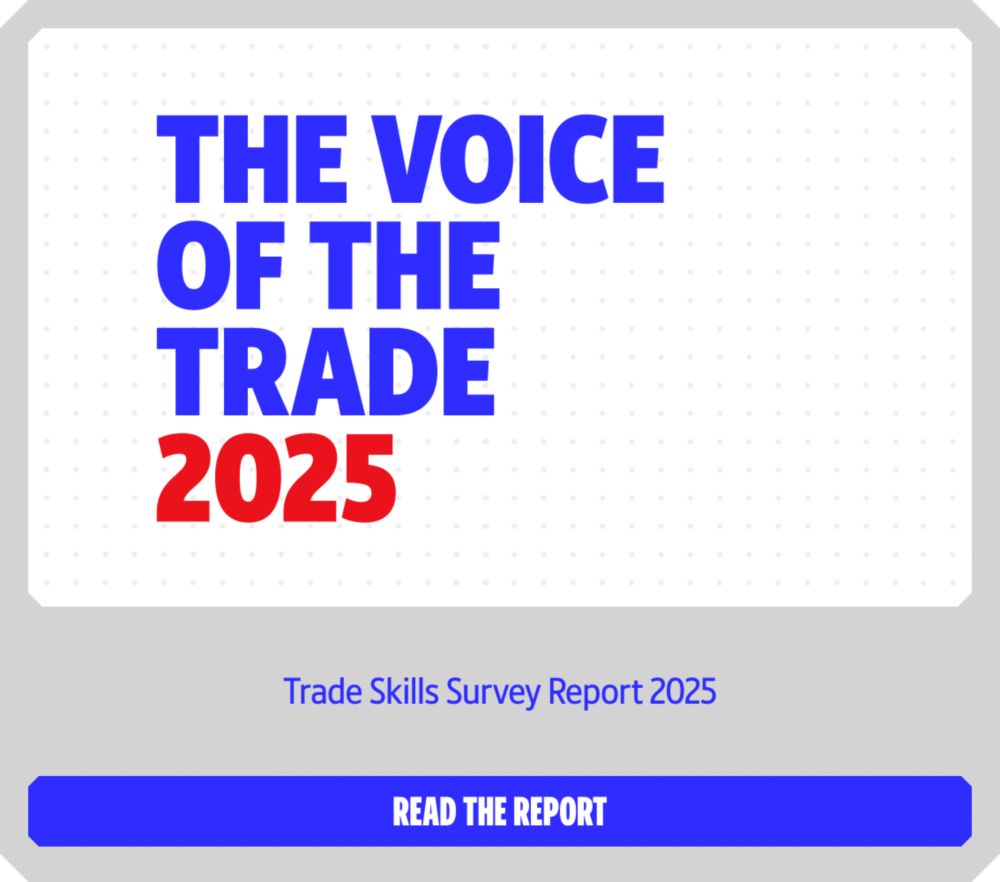 THE VOICE OF THE TRADE 2025

Trade Skills Survey Report 2025

READ THE REPORT